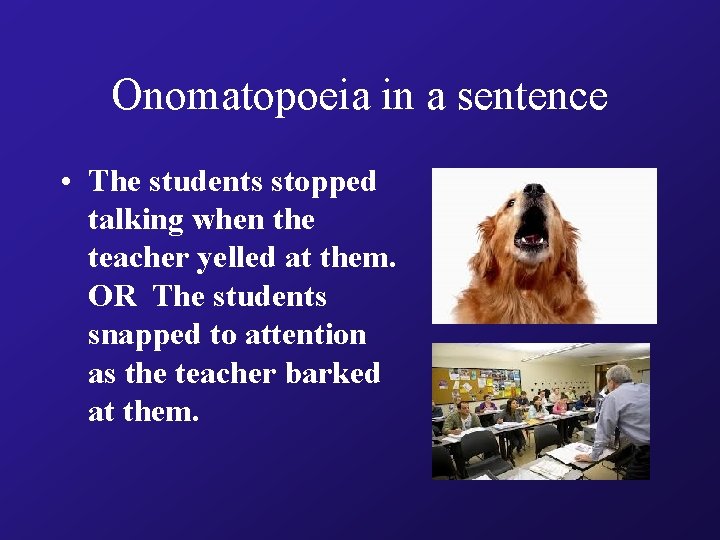 Onomatopoeia in a sentence

• The students stopped talking when the teacher yelled at them. OR The students snapped to attention as the teacher barked at them.